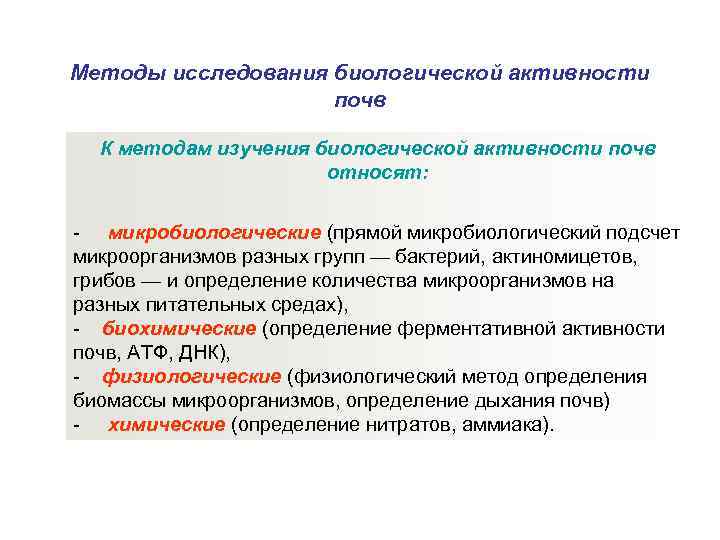 Методы исследования биологической активности почв

К методам изучения биологической активности почв относят:

- микробиологические (прямой микробиологический подсчет микроорганизмов разных групп — бактерий, актиномицетов, грибов — и определение количества микроорганизмов на разных питательных средах),
- биохимические (определение ферментативной активности почв, АТФ, ДНК),
- физиологические (физиологический метод определения биомассы микроорганизмов, определение дыхания почв)
- химические (определение нитратов, аммиака).